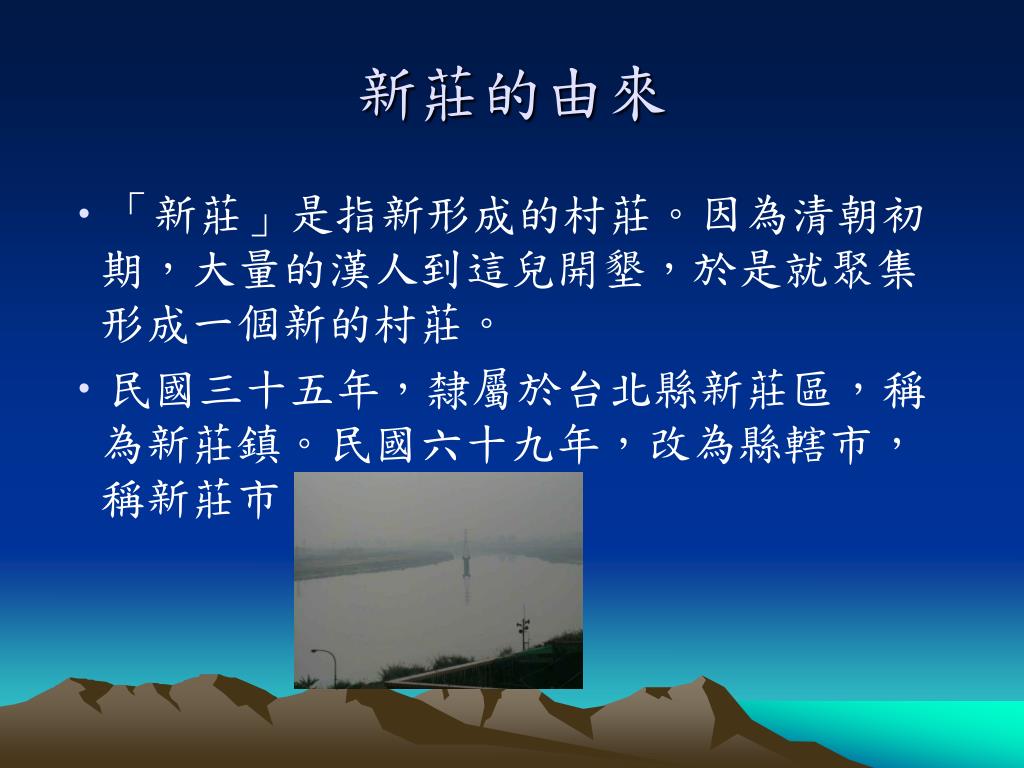 新莊的由來

• 「新莊」是指新形成的村莊。因為清朝初期，大量的漢人到這兒開墾，於是就聚集形成一個新的村莊。

• 民國三十五年，隸屬於台北縣新莊區，稱為新莊鎮。民國六十九年，改為縣轄市，稱新莊市